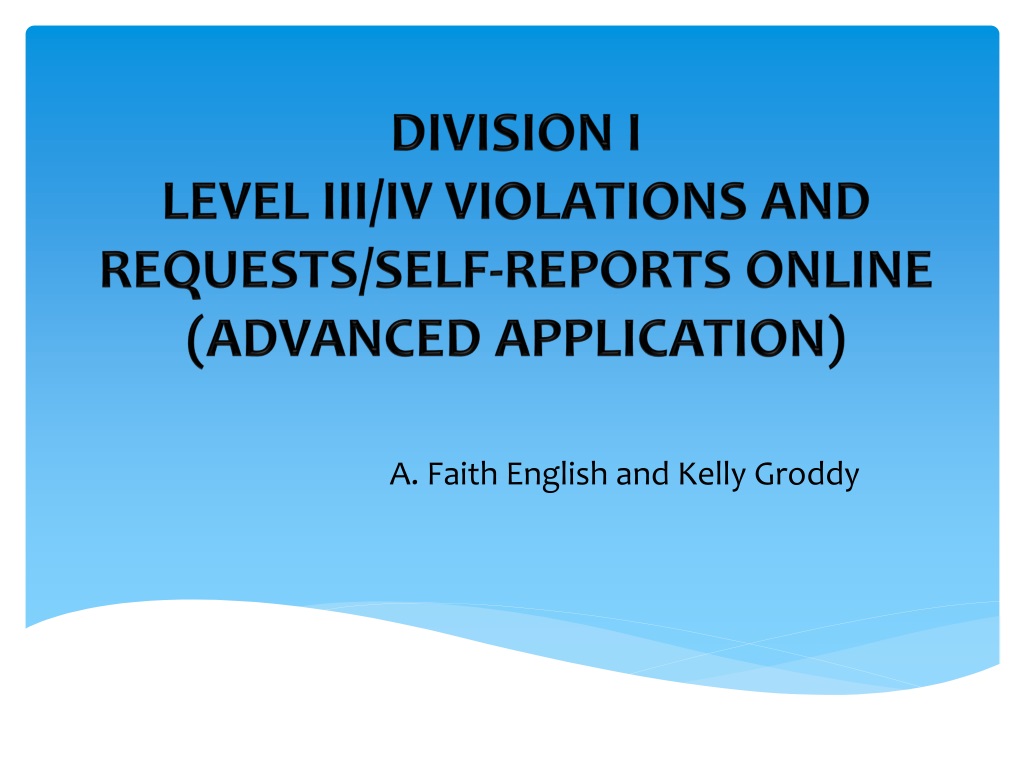 DIVISION I
LEVEL III/IV VIOLATIONS AND REQUESTS/SELF-REPORTS ONLINE (ADVANCED APPLICATION)

A. Faith English and Kelly Groddy